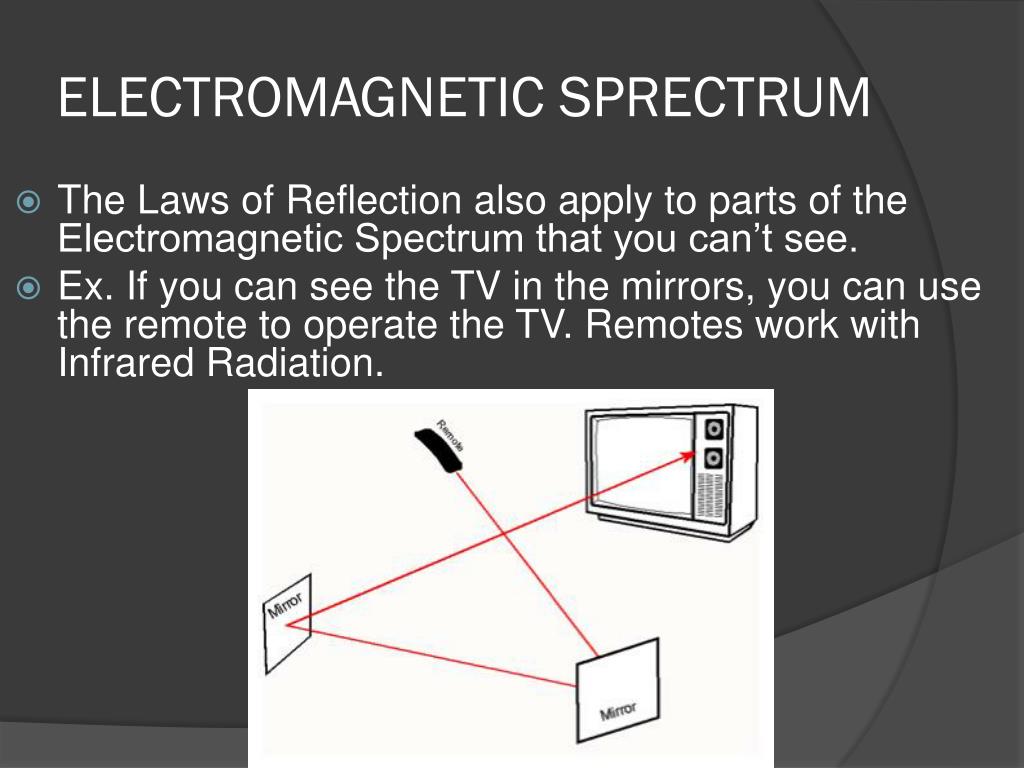 ELECTROMAGNETIC SPRECTRUM

The Laws of Reflection also apply to parts of the Electromagnetic Spectrum that you can’t see.

Ex. If you can see the TV in the mirrors, you can use the remote to operate the TV. Remotes work with Infrared Radiation.

Remote

Mirror

Mirror